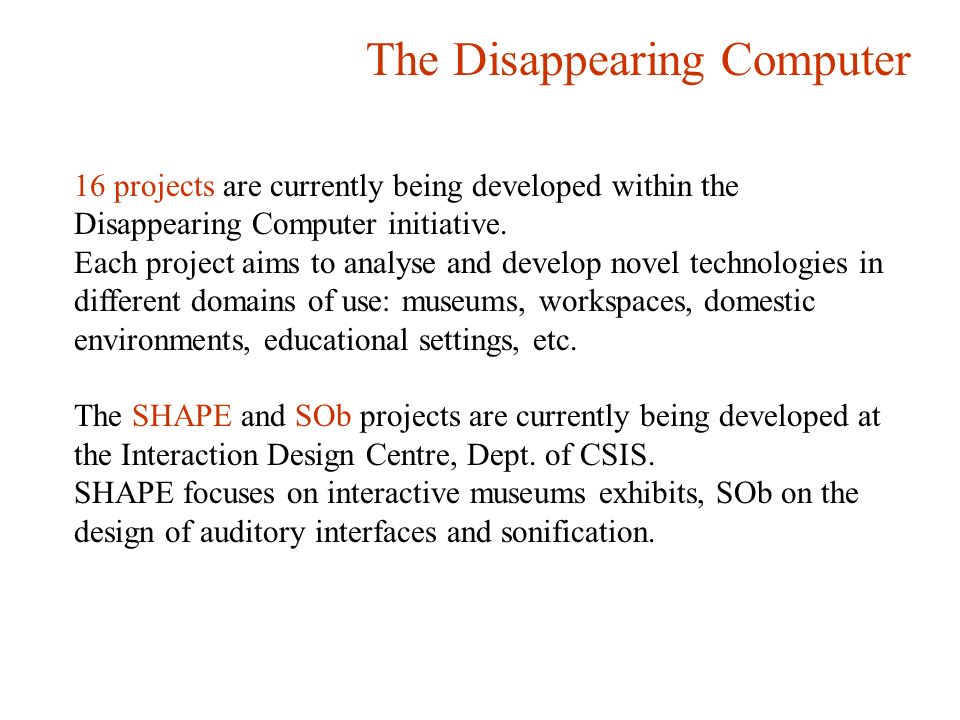 The Disappearing Computer

16 projects are currently being developed within the Disappearing Computer initiative.
Each project aims to analyse and develop novel technologies in different domains of use: museums, workspaces, domestic environments, educational settings, etc.

The SHAPE and SOb projects are currently being developed at the Interaction Design Centre, Dept. of CSIS.
SHAPE focuses on interactive museums exhibits, SOb on the design of auditory interfaces and sonification.